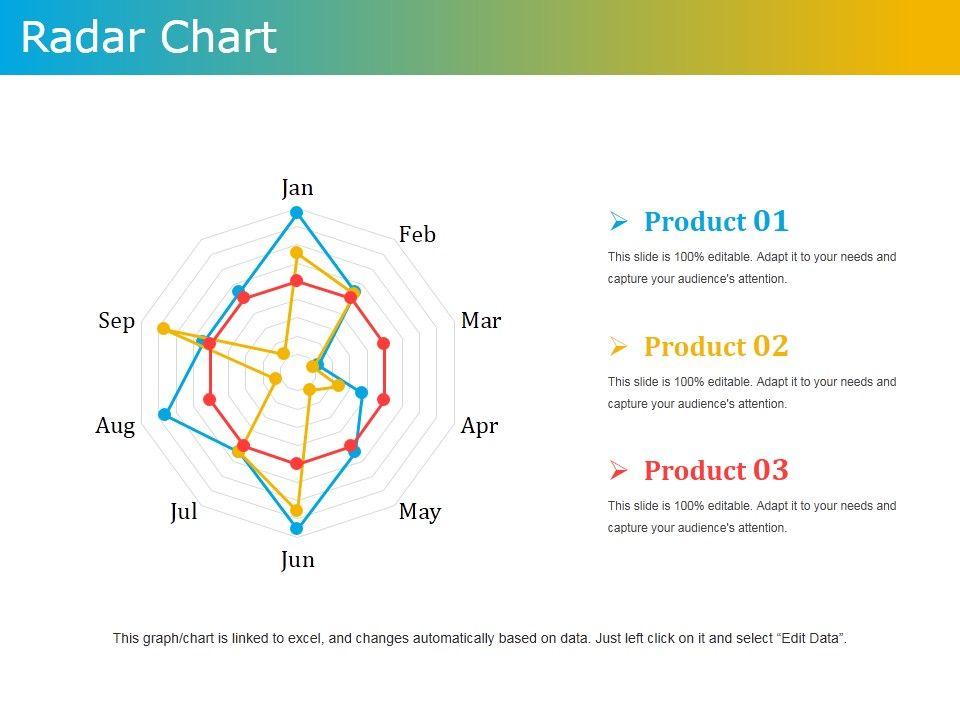 Radar Chart

Jan
Feb
Mar
Apr
May
Jun
Jul
Aug
Sep

Product 01
This slide is 100% editable. Adapt it to your needs and capture your audience's attention.

Product 02
This slide is 100% editable. Adapt it to your needs and capture your audience's attention.

Product 03
This slide is 100% editable. Adapt it to your needs and capture your audience's attention.

This graph/chart is linked to excel, and changes automatically based on data. Just left click on it and select "Edit Data".